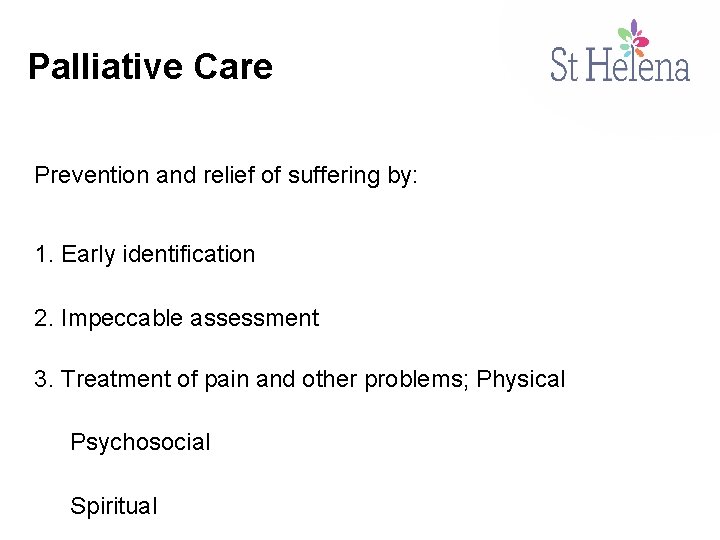 Palliative Care

St Helena

Prevention and relief of suffering by:

1. Early identification

2. Impeccable assessment

3. Treatment of pain and other problems; Physical

Psychosocial

Spiritual